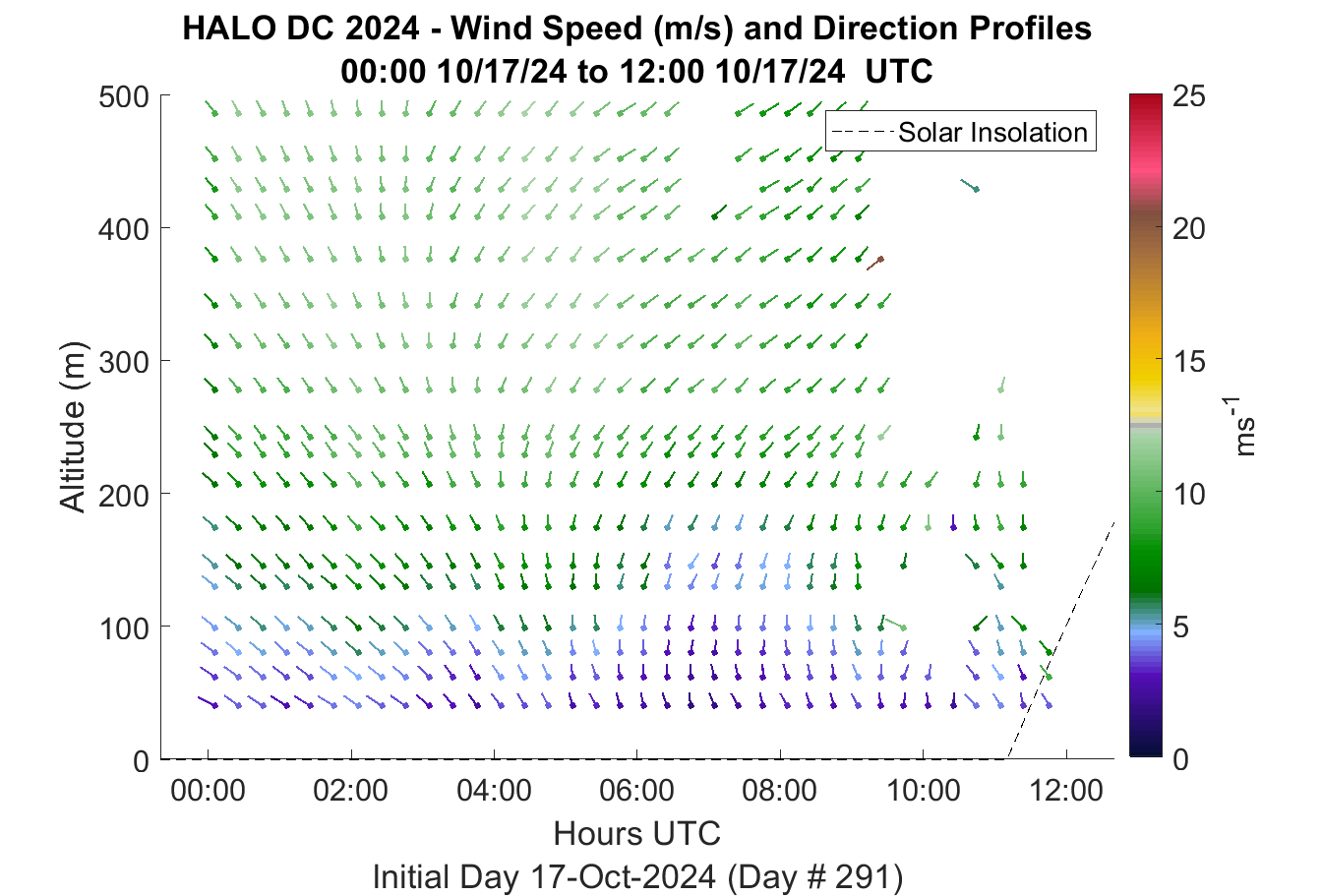 HALO DC 2024 - Wind Speed (m/s) and Direction Profiles
00:00 10/17/24 to 12:00 10/17/24 UTC

Solar Insolation

Altitude (m)
500
400
300
200
100
0

00:00
02:00
04:00
06:00
08:00
10:00
12:00

Hours UTC
Initial Day 17-Oct-2024 (Day # 291)

25
20
15
10
5
0
$ms^{-1}$